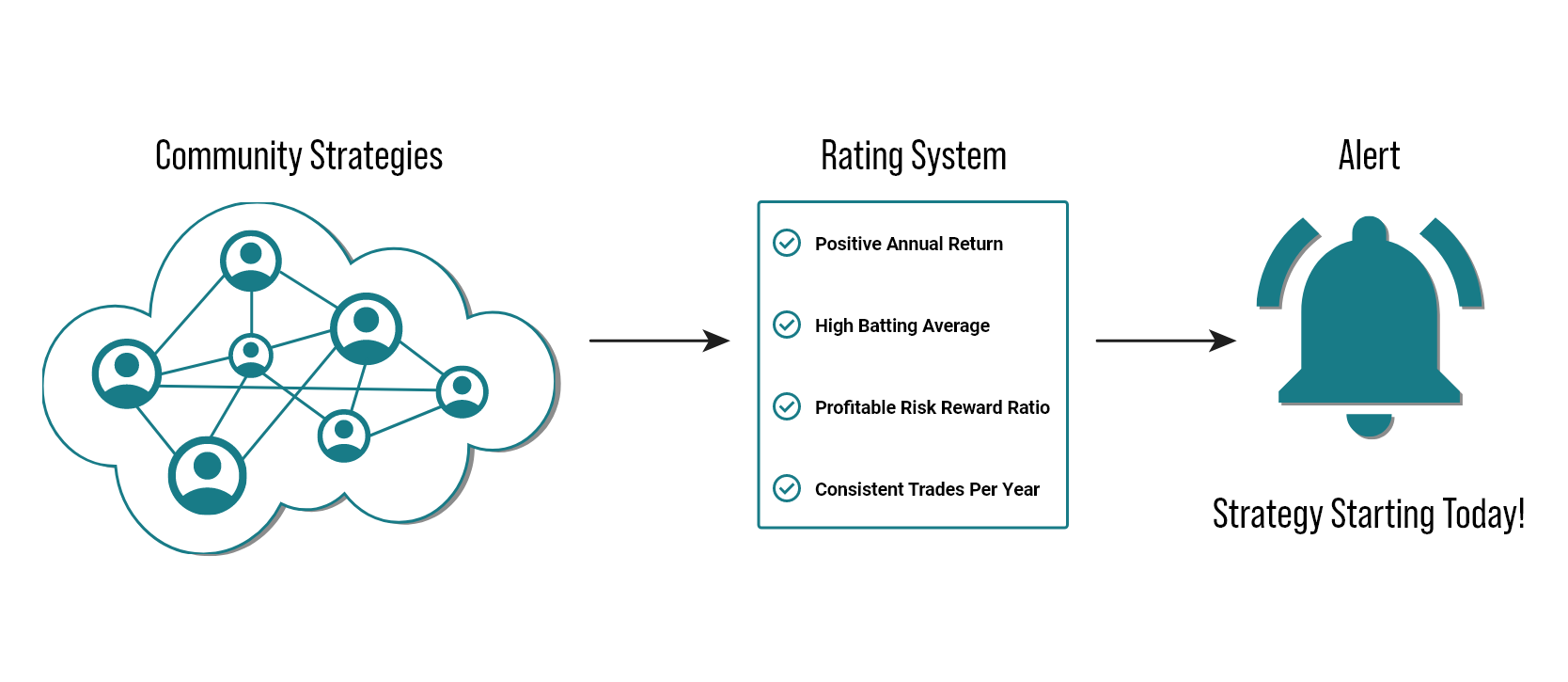 Community Strategies

Rating System

Positive Annual Return

High Batting Average

Profitable Risk Reward Ratio

Consistent Trades Per Year

Alert

Strategy Starting Today!